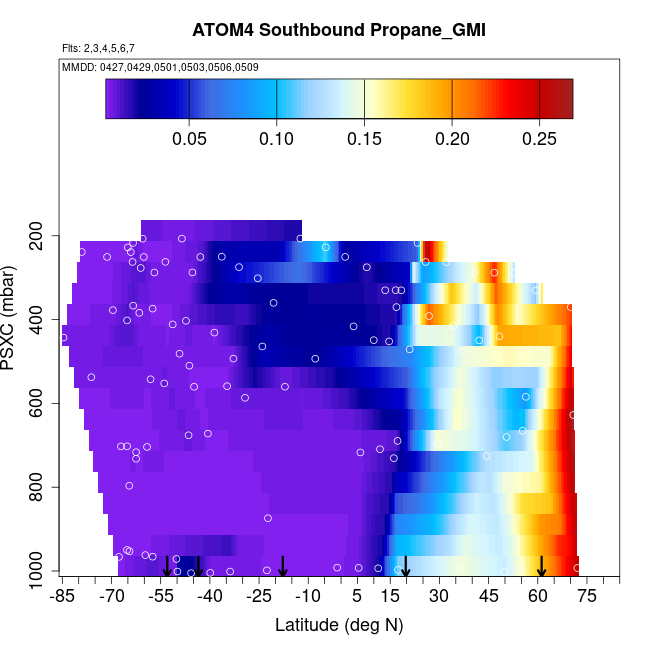 ATOM4 Southbound Propane_GMI

Flts: 2,3,4,5,6,7

MMDD: 0427,0429,0501,0503,0506,0509

0.05
0.10
0.15
0.20
0.25

PSXC (mbar)

200
400
600
800
1000

-85 -70 -55 -40 -25 -10 5 15 30 45 60 75

Latitude (deg N)